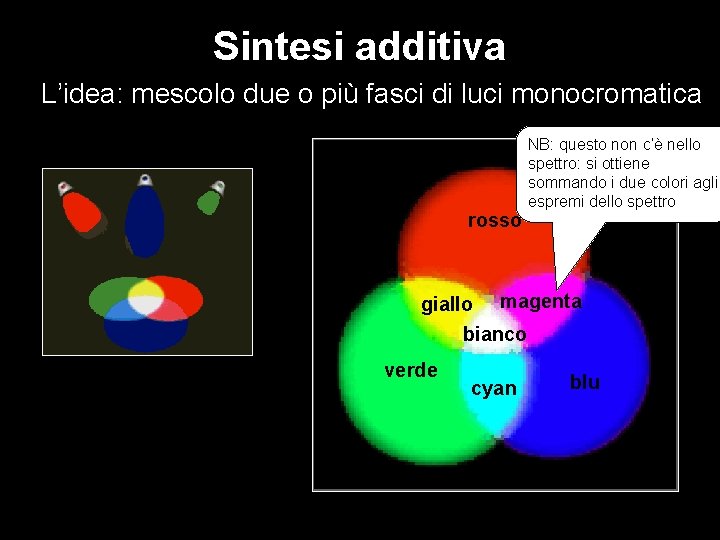 Sintesi additiva

L'idea: mescolo due o più fasci di luci monocromatica

NB: questo non c'è nello spettro: si ottiene sommando i due colori agli espremi dello spettro

rosso

giallo

magenta

bianco

verde

cyan

blu